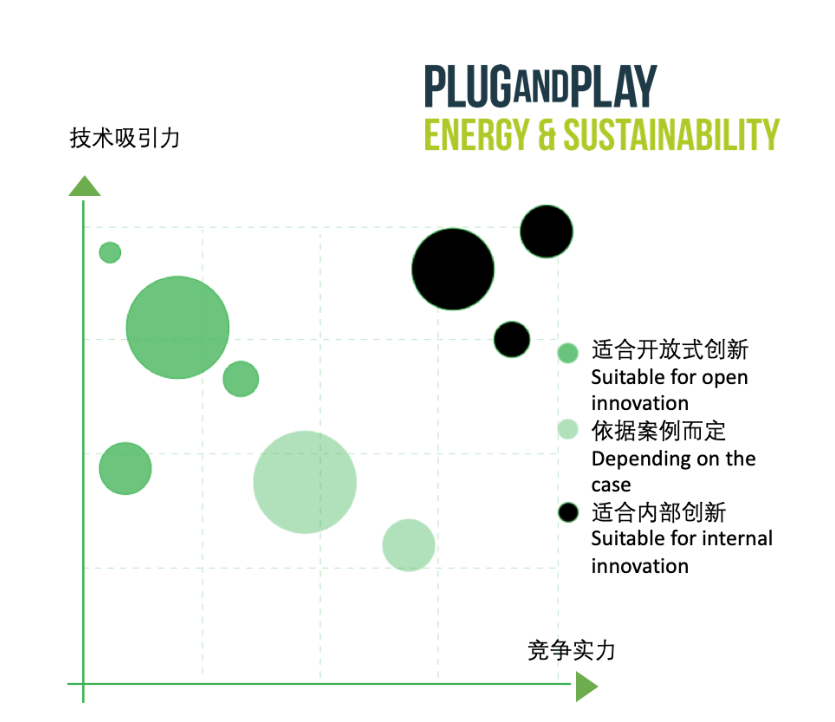 PLUGANDPLAY
ENERGY & SUSTAINABILITY

技术吸引力

适合开放式创新
Suitable for open innovation
依据案例而定
Depending on the case
适合内部创新
Suitable for internal innovation

竞争实力